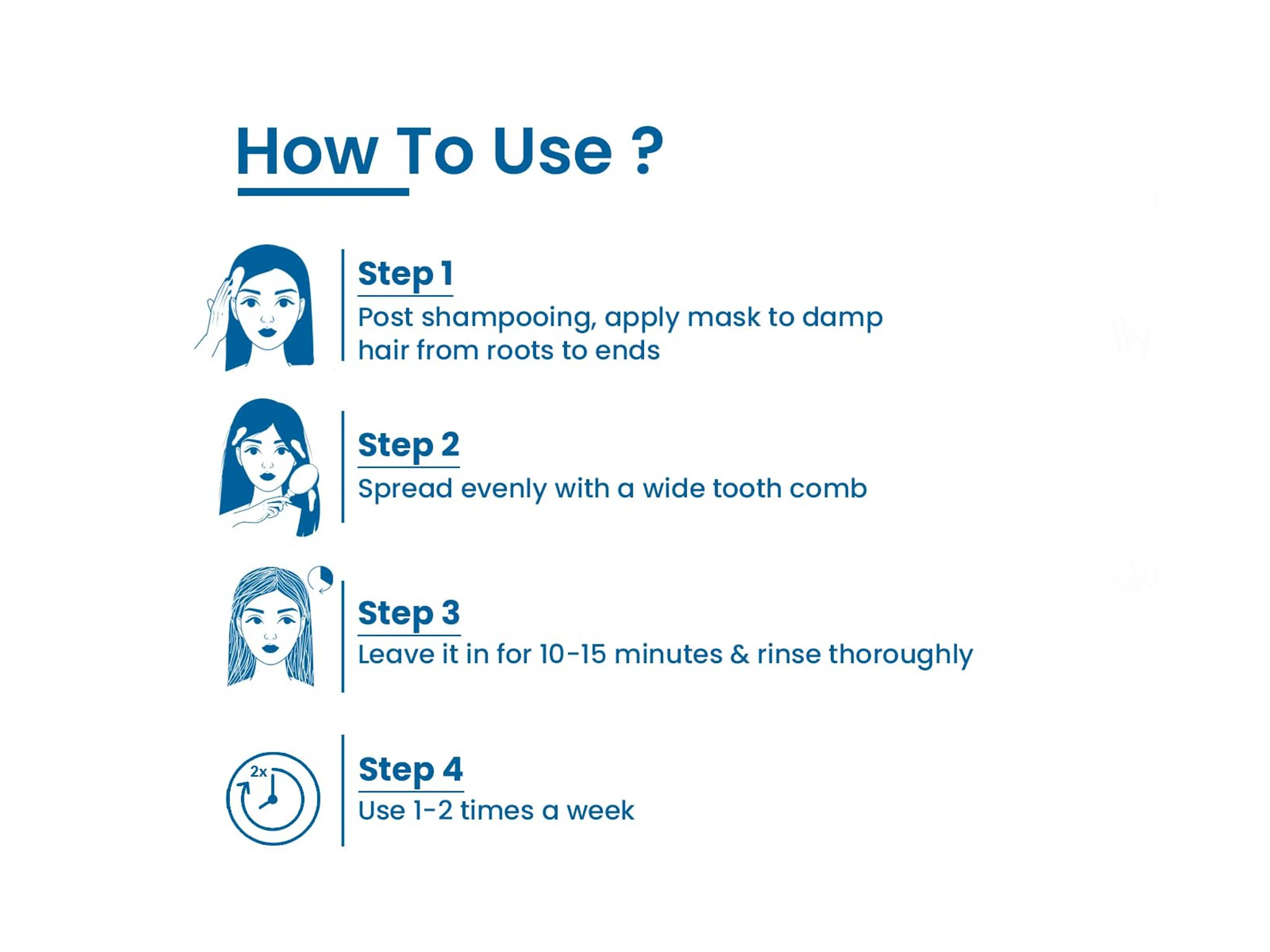 How To Use ?

Step 1
Post shampooing, apply mask to damp hair from roots to ends

Step 2
Spread evenly with a wide tooth comb

Step 3
Leave it in for 10-15 minutes & rinse thoroughly

2x

Step 4
Use 1-2 times a week